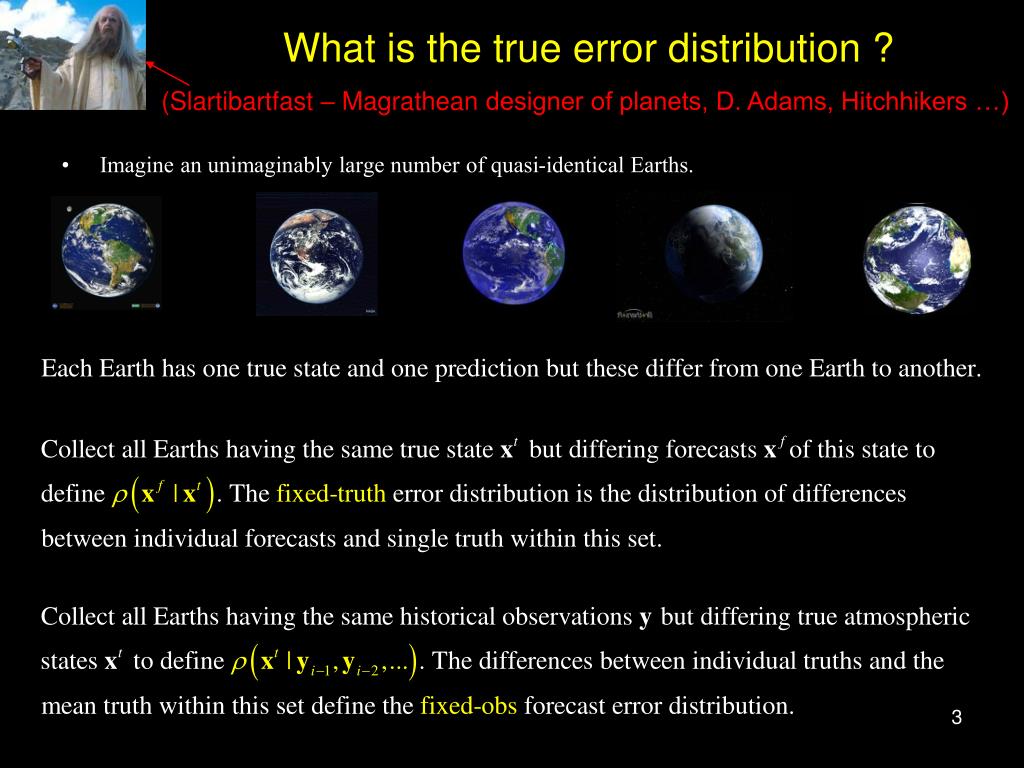 What is the true error distribution ?

(Slartibartfast – Magrathean designer of planets, D. Adams, Hitchhikers …)

• Imagine an unimaginably large number of quasi-identical Earths.

Each Earth has one true state and one prediction but these differ from one Earth to another.

Collect all Earths having the same true state $\mathbf{x}^t$ but differing forecasts $\mathbf{x}^f$ of this state to define $\rho\left(\mathbf{x}^f \mid \mathbf{x}^t\right)$. The fixed-truth error distribution is the distribution of differences between individual forecasts and single truth within this set.

Collect all Earths having the same historical observations $\mathbf{y}$ but differing true atmospheric states $\mathbf{x}^t$ to define $\rho\left(\mathbf{x}^t \mid \mathbf{y}_{i-1}, \mathbf{y}_{i-2}, ...\right)$. The differences between individual truths and the mean truth within this set define the fixed-obs forecast error distribution.

3